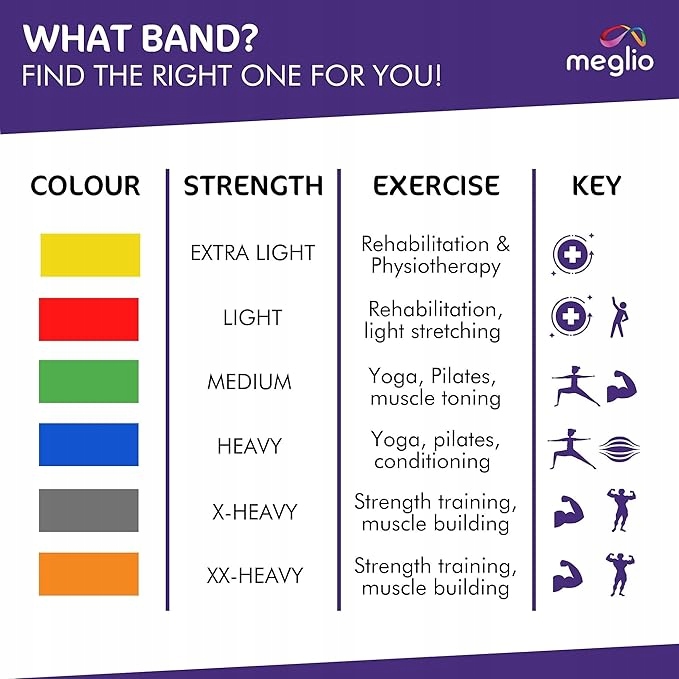 WHAT BAND?
FIND THE RIGHT ONE FOR YOU!

meglio

| COLOUR | STRENGTH | EXERCISE | KEY |
|---|---|---|---|
| | EXTRA LIGHT | Rehabilitation & Physiotherapy | |
| | LIGHT | Rehabilitation, light stretching | |
| | MEDIUM | Yoga, Pilates, muscle toning | |
| | HEAVY | Yoga, pilates, conditioning | |
| | X-HEAVY | Strength training, muscle building | |
| | XX-HEAVY | Strength training, muscle building | |